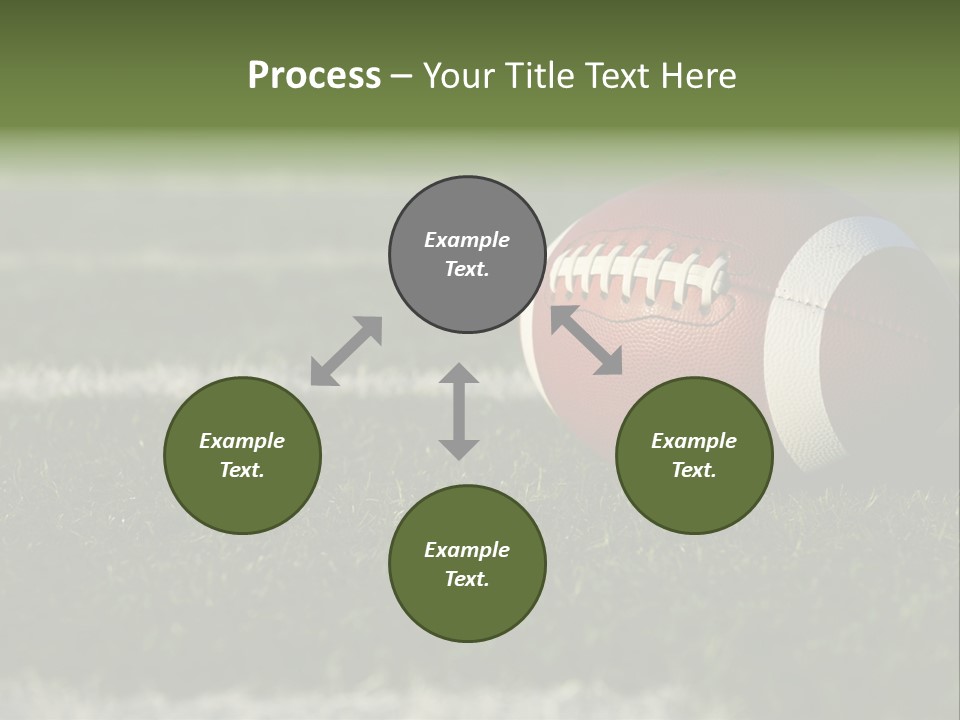 Process – Your Title Text Here

Example Text.

Example Text.

Example Text.

Example Text.